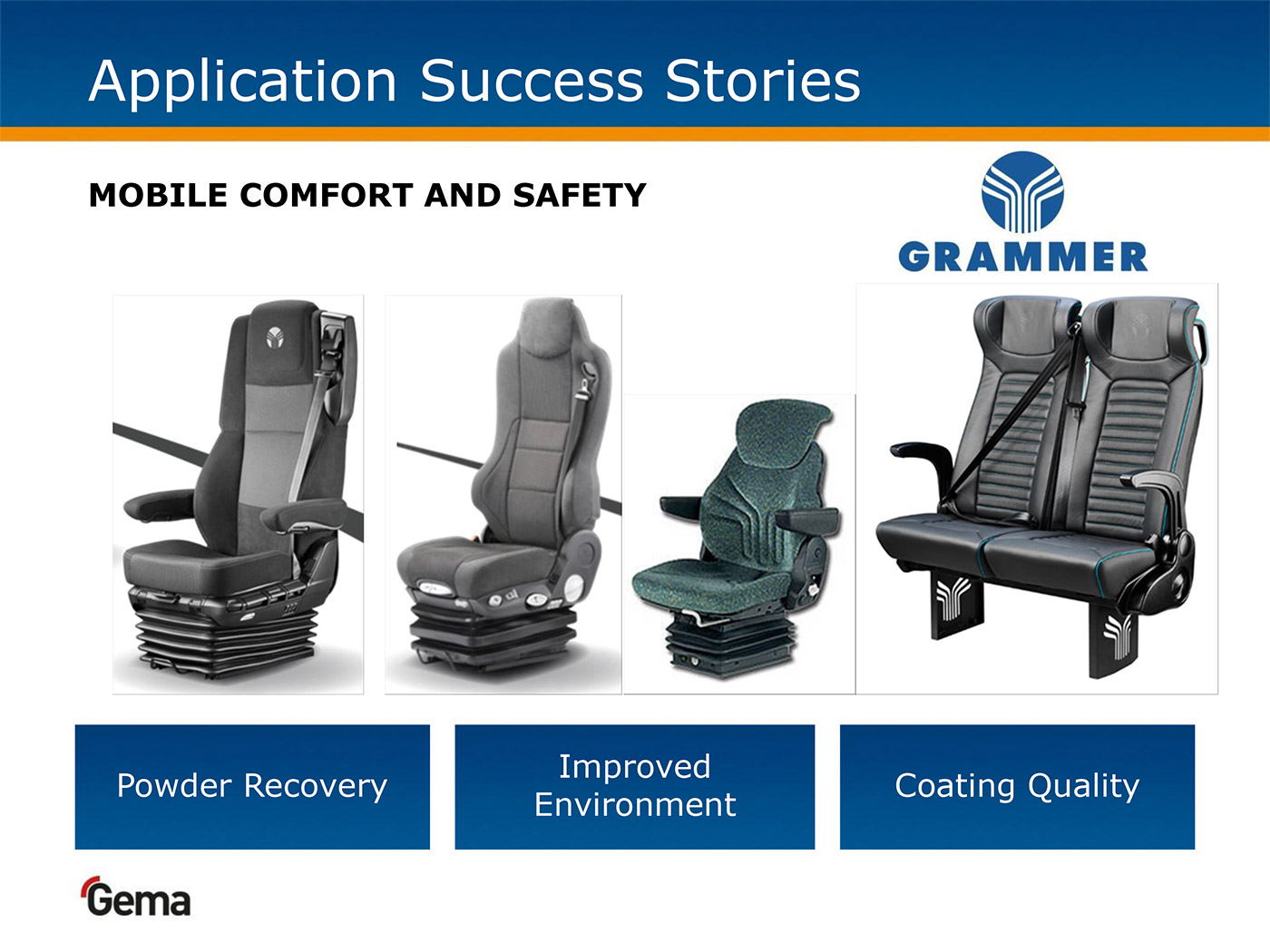 Application Success Stories

MOBILE COMFORT AND SAFETY

GRAMMER

Powder Recovery

Improved Environment

Coating Quality

Gema